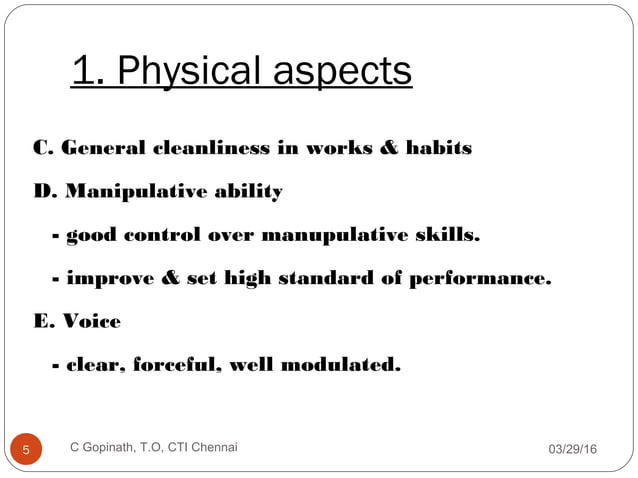 1. Physical aspects

C. General cleanliness in works & habits

D. Manipulative ability

- good control over manupulative skills.

- improve & set high standard of performance.

E. Voice

- clear, forceful, well modulated.

5

C Gopinath, T.O, CTI Chennai

03/29/16